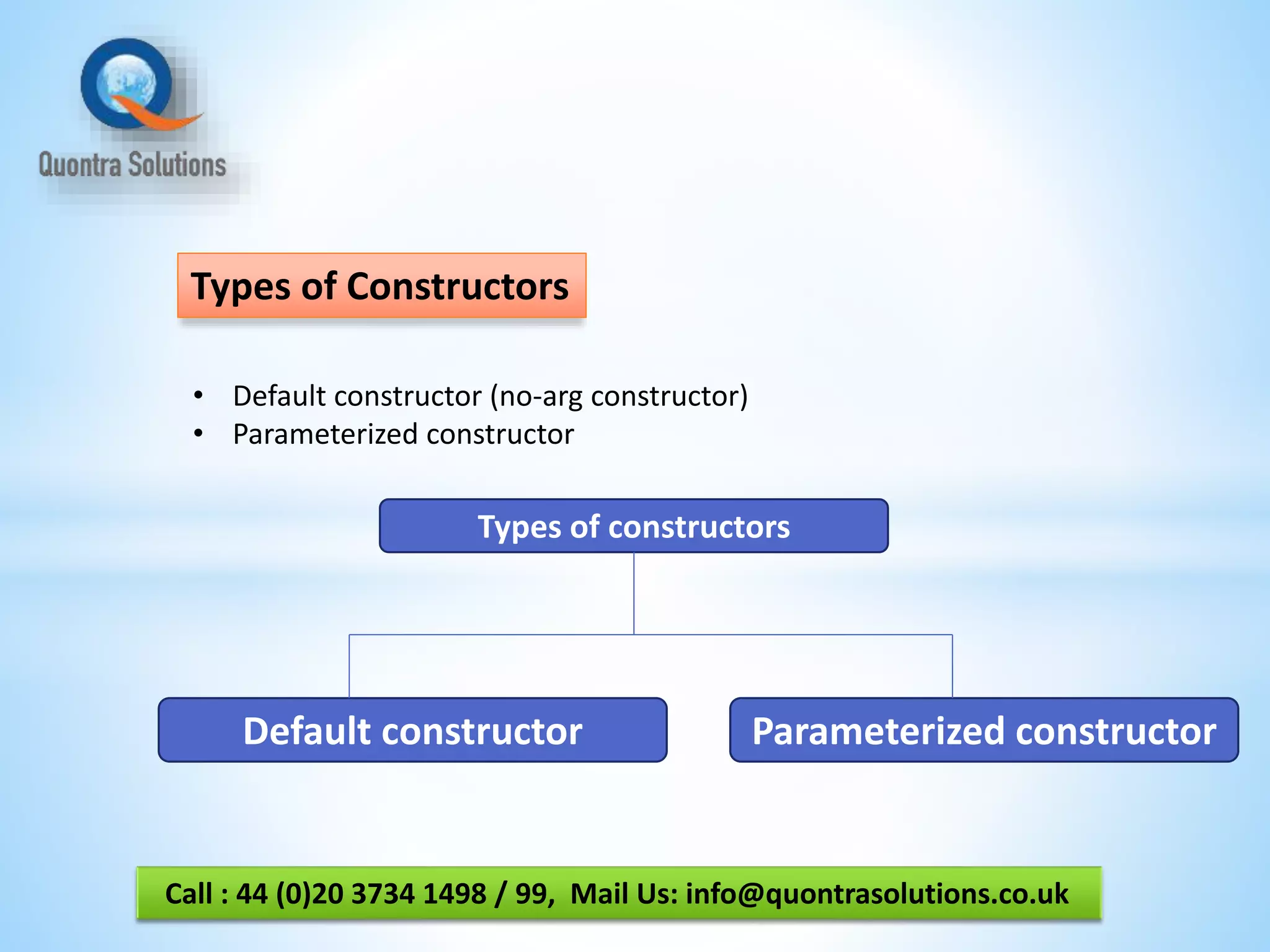 Quontra Solutions

Types of Constructors

• Default constructor (no-arg constructor)
• Parameterized constructor

Types of constructors

Default constructor

Parameterized constructor

Call : 44 (0)20 3734 1498 / 99, Mail Us: info@quontrasolutions.co.uk